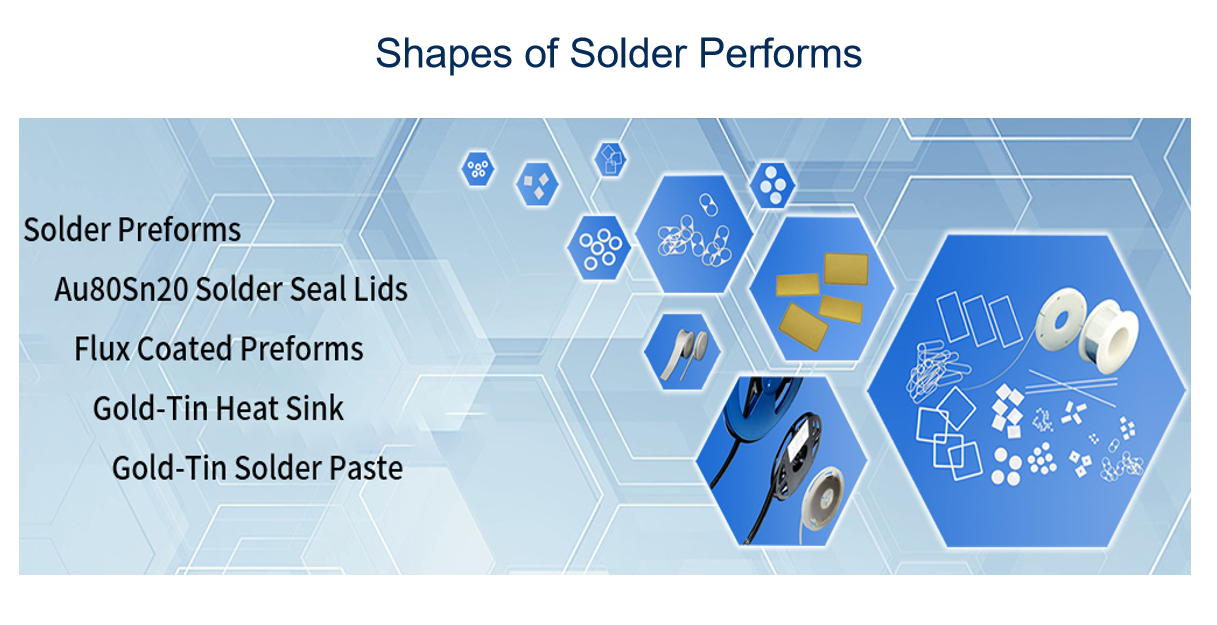 Shapes of Solder Performs

Solder Preforms

Au80Sn20 Solder Seal Lids

Flux Coated Preforms

Gold-Tin Heat Sink

Gold-Tin Solder Paste